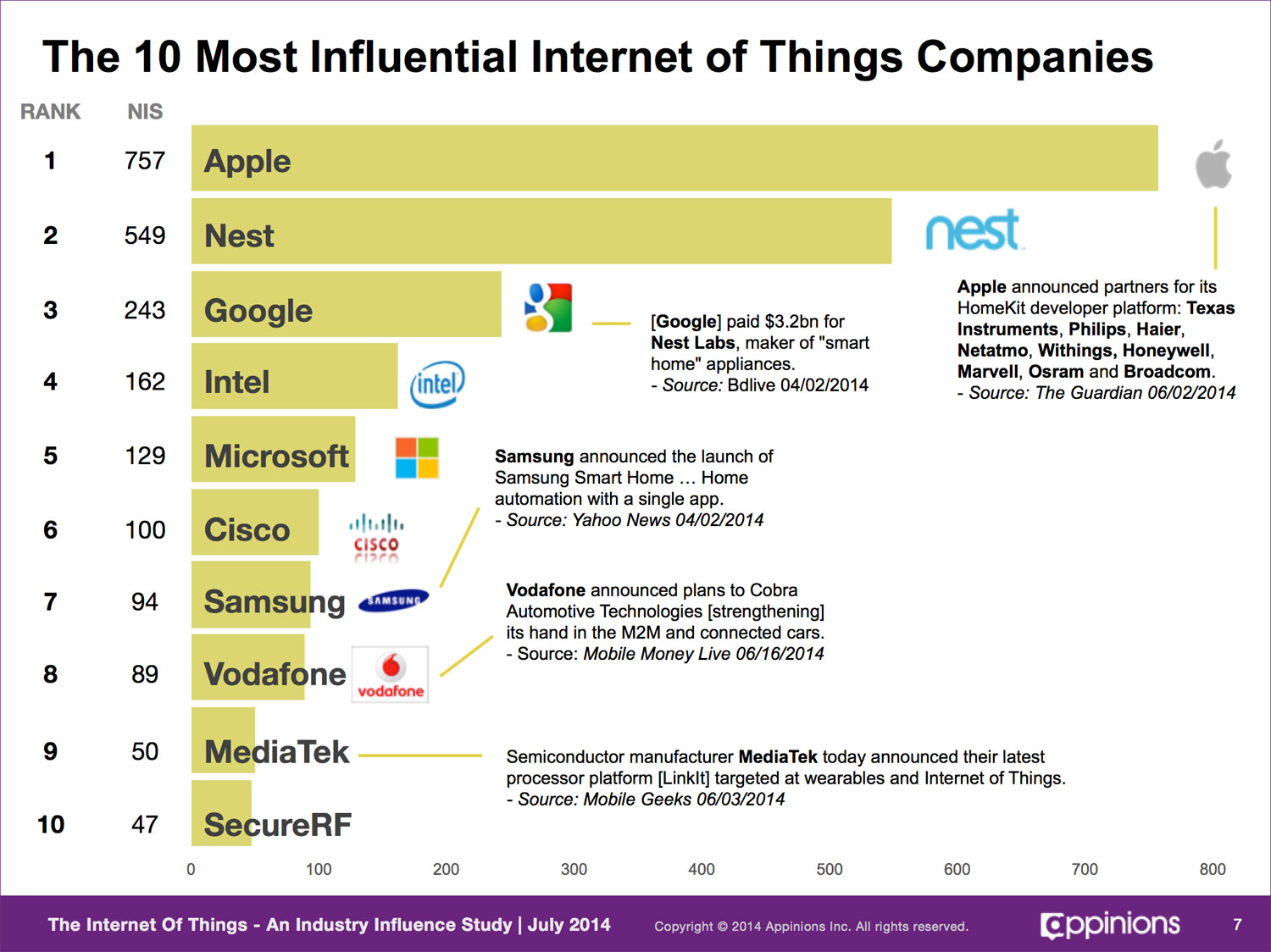 The 10 Most Influential Internet of Things Companies

| RANK | NIS | |
|---|---|---|
| 1 | 757 | Apple |
| 2 | 549 | Nest |
| 3 | 243 | Google |
| 4 | 162 | Intel |
| 5 | 129 | Microsoft |
| 6 | 100 | Cisco |
| 7 | 94 | Samsung |
| 8 | 89 | Vodafone |
| 9 | 50 | MediaTek |
| 10 | 47 | SecureRF |

nest

intel

CISCO

SAMSUNG

vodafone

Apple announced partners for its HomeKit developer platform: Texas Instruments, Philips, Haier, Netatmo, Withings, Honeywell, Marvell, Osram and Broadcom.
- Source: The Guardian 06/02/2014

[Google] paid $3.2bn for Nest Labs, maker of "smart home" appliances.
- Source: Bdlive 04/02/2014

Samsung announced the launch of Samsung Smart Home … Home automation with a single app.
- Source: Yahoo News 04/02/2014

Vodafone announced plans to Cobra Automotive Technologies [strengthening] its hand in the M2M and connected cars.
- Source: Mobile Money Live 06/16/2014

Semiconductor manufacturer MediaTek today announced their latest processor platform [LinkIt] targeted at wearables and Internet of Things.
- Source: Mobile Geeks 06/03/2014

0 100 200 300 400 500 600 700 800

The Internet Of Things - An Industry Influence Study | July 2014 Copyright © 2014 Appinions Inc. All rights reserved. appinions 7